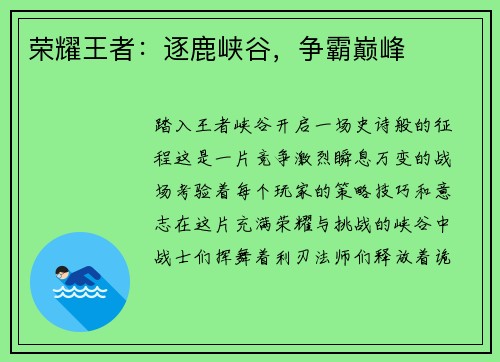 荣耀王者：逐鹿峡谷，争霸巅峰

踏入王者峡谷开启一场史诗般的征程这是一片竞争激烈瞬息万变的战场考验着每个玩家的策略技巧和意志在这片充满荣耀与挑战的峡谷中战士们挥舞着利刃法师们释放着诡